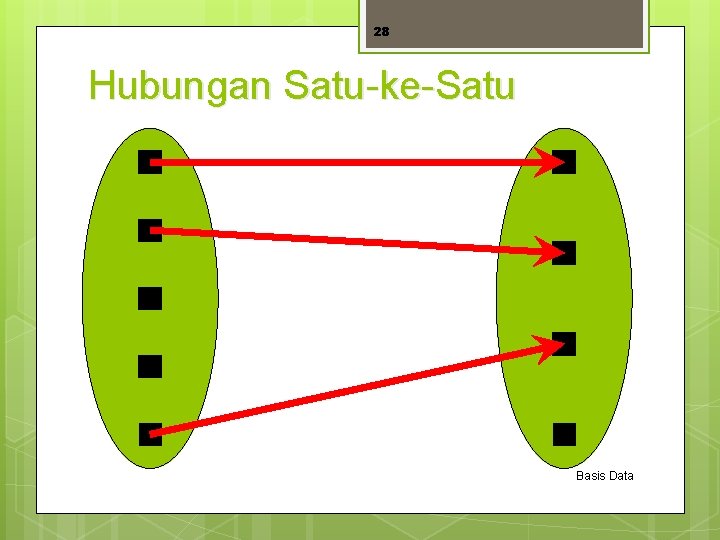 28

Hubungan Satu-ke-Satu

Basis Data